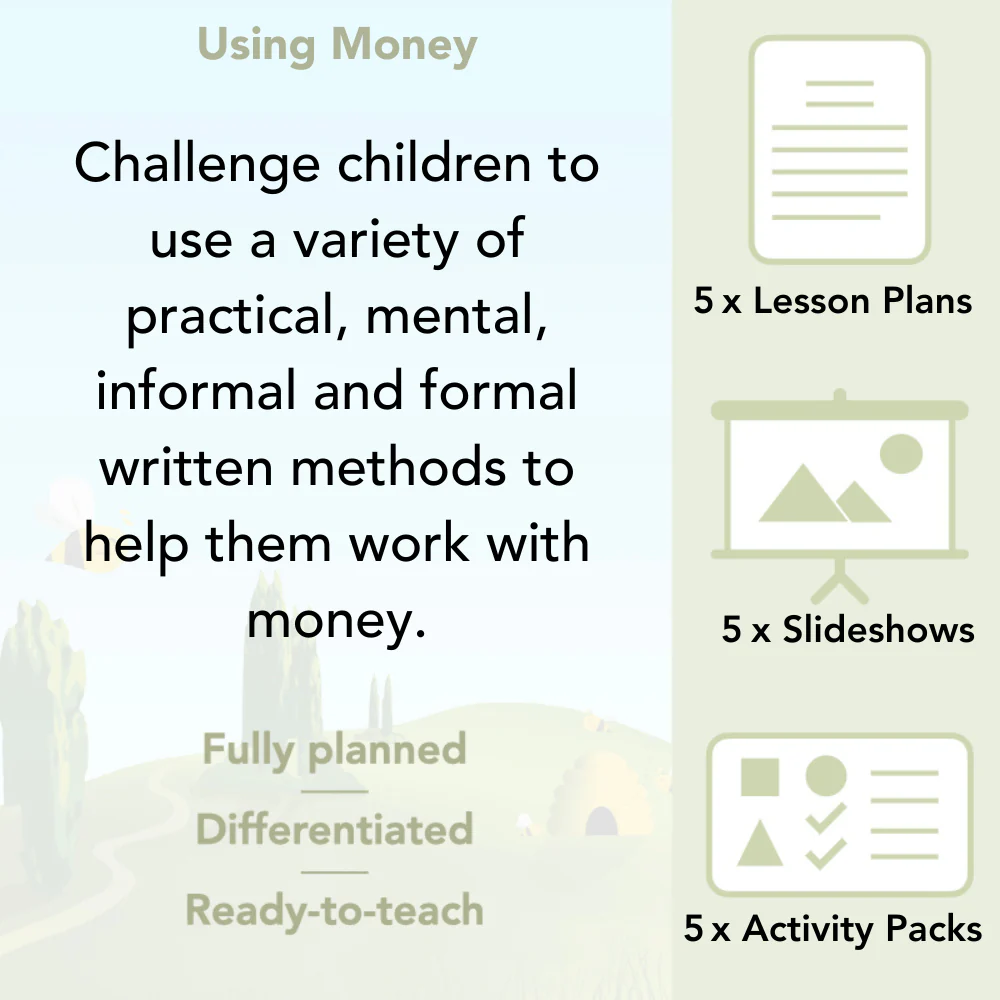 Using Money

Challenge children to use a variety of practical, mental, informal and formal written methods to help them work with money.

Fully planned

Differentiated

Ready-to-teach

5 x Lesson Plans

5 x Slideshows

5 x Activity Packs